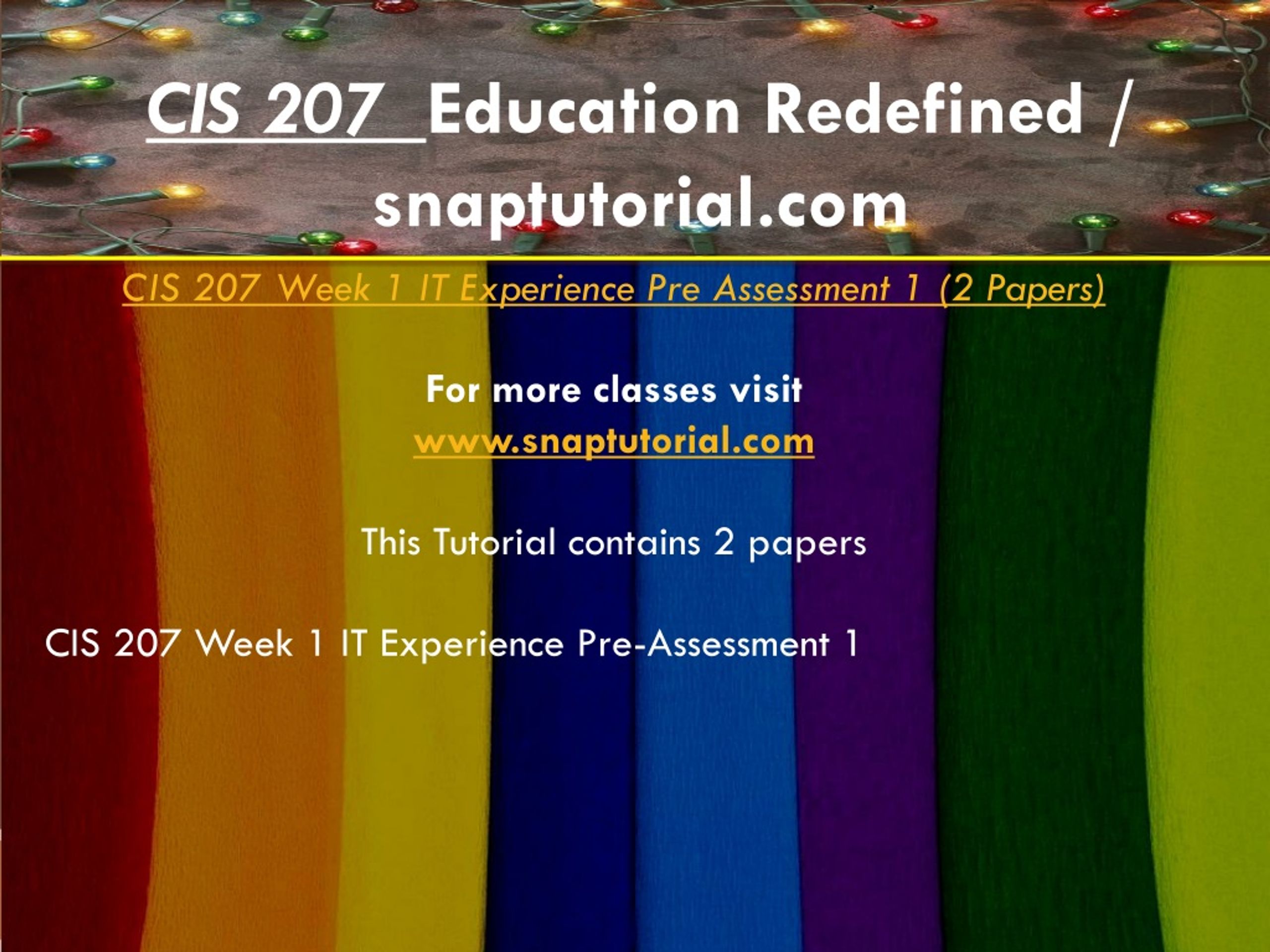 CIS 207 Education Redefined / snaptutorial.com

CIS 207 Week 1 IT Experience Pre Assessment 1 (2 Papers)

For more classes visit
www.snaptutorial.com

This Tutorial contains 2 papers

CIS 207 Week 1 IT Experience Pre-Assessment 1